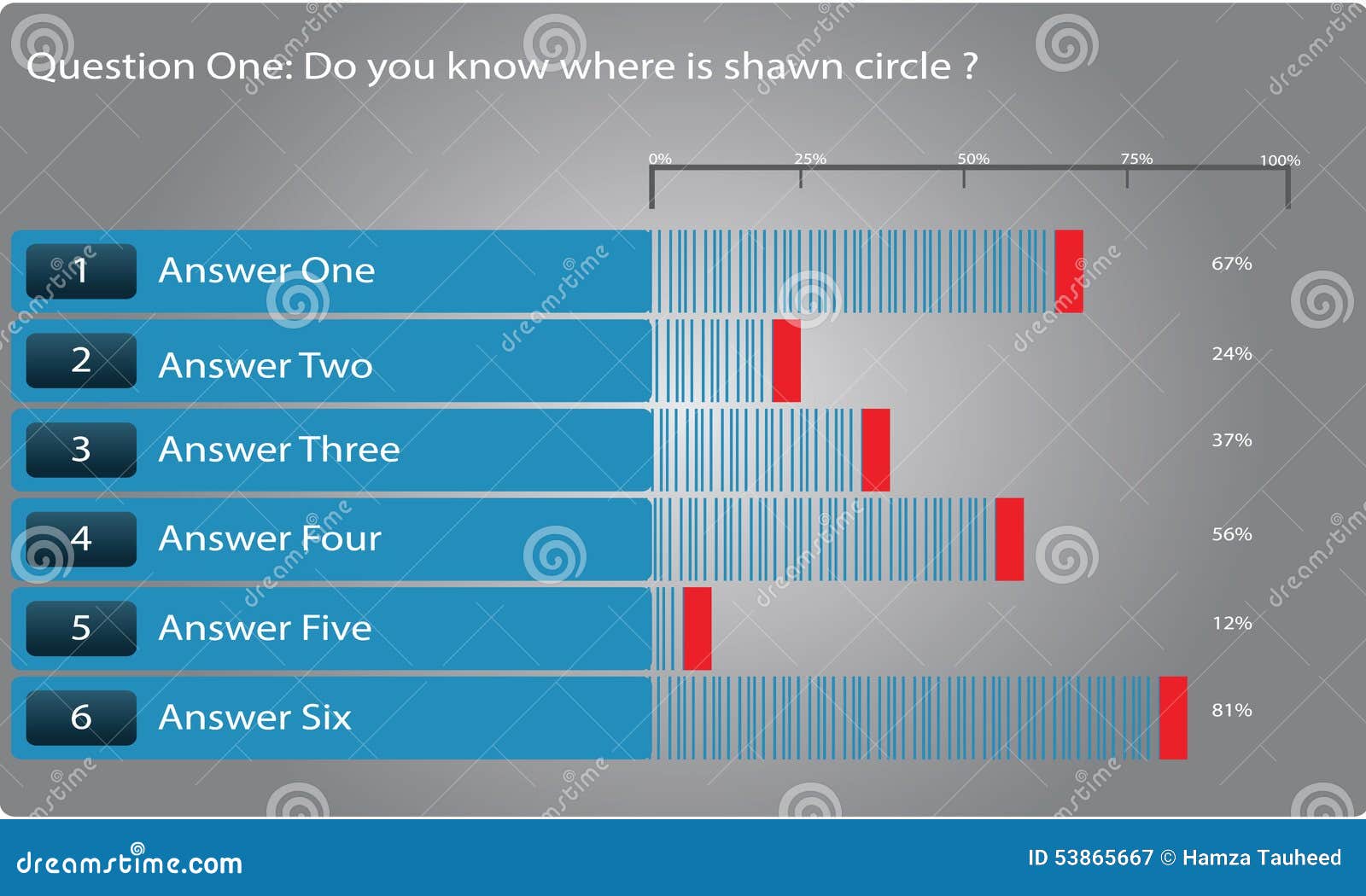 Question One: Do you know where is shawn circle ?

0% 25% 50% 75% 100%

1 Answer One 67%

2 Answer Two 24%

3 Answer Three 37%

4 Answer Four 56%

5 Answer Five 12%

6 Answer Six 81%

dreamstime.com

ID 53865667 © Hamza Tauheed